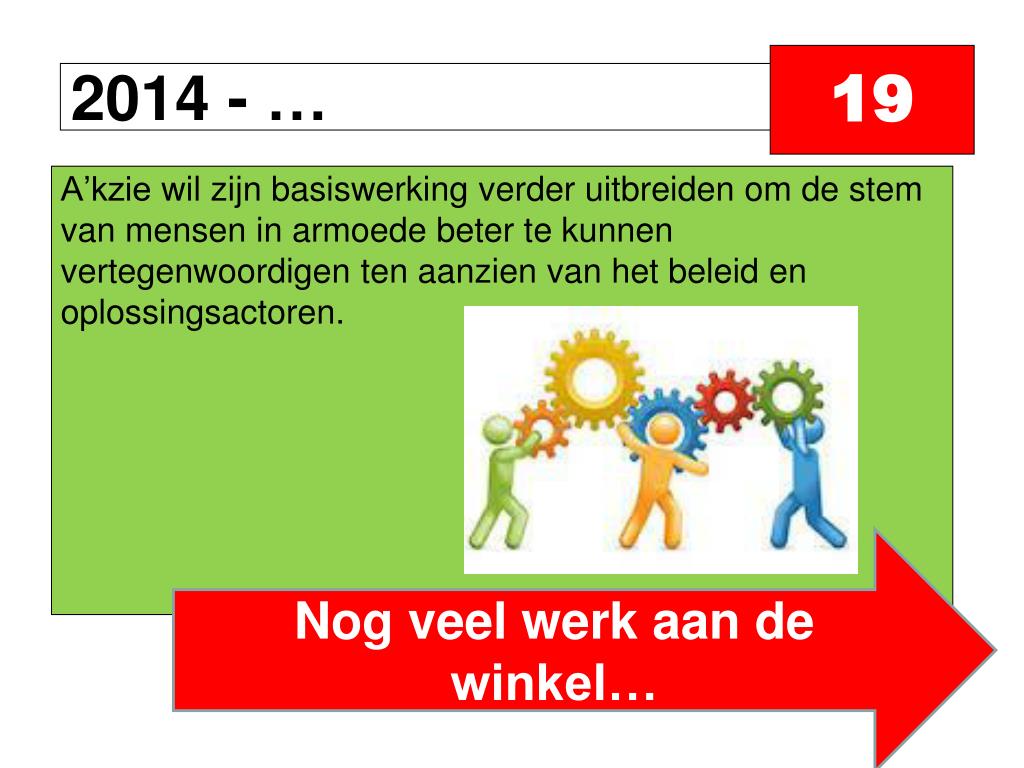 2014 - …

19

A’kzie wil zijn basiswerking verder uitbreiden om de stem van mensen in armoede beter te kunnen vertegenwoordigen ten aanzien van het beleid en oplossingsactoren.

Nog veel werk aan de winkel…